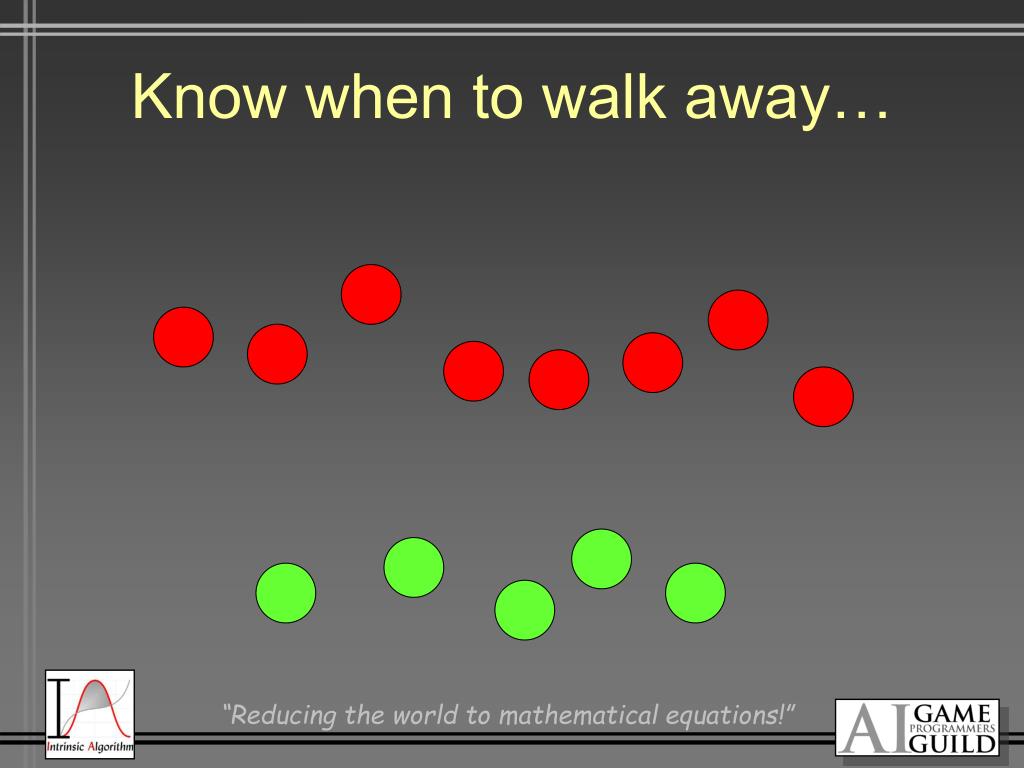 Know when to walk away…

IA
Intrinsic Algorithm

"Reducing the world to mathematical equations!"

AI GAME PROGRAMMERS GUILD